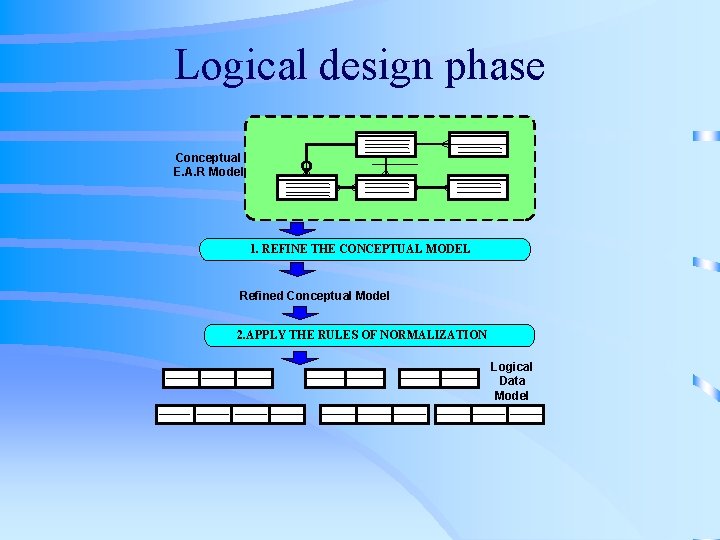 Logical design phase

Conceptual E.A.R Model

1. REFINE THE CONCEPTUAL MODEL

Refined Conceptual Model

2.APPLY THE RULES OF NORMALIZATION

Logical Data Model